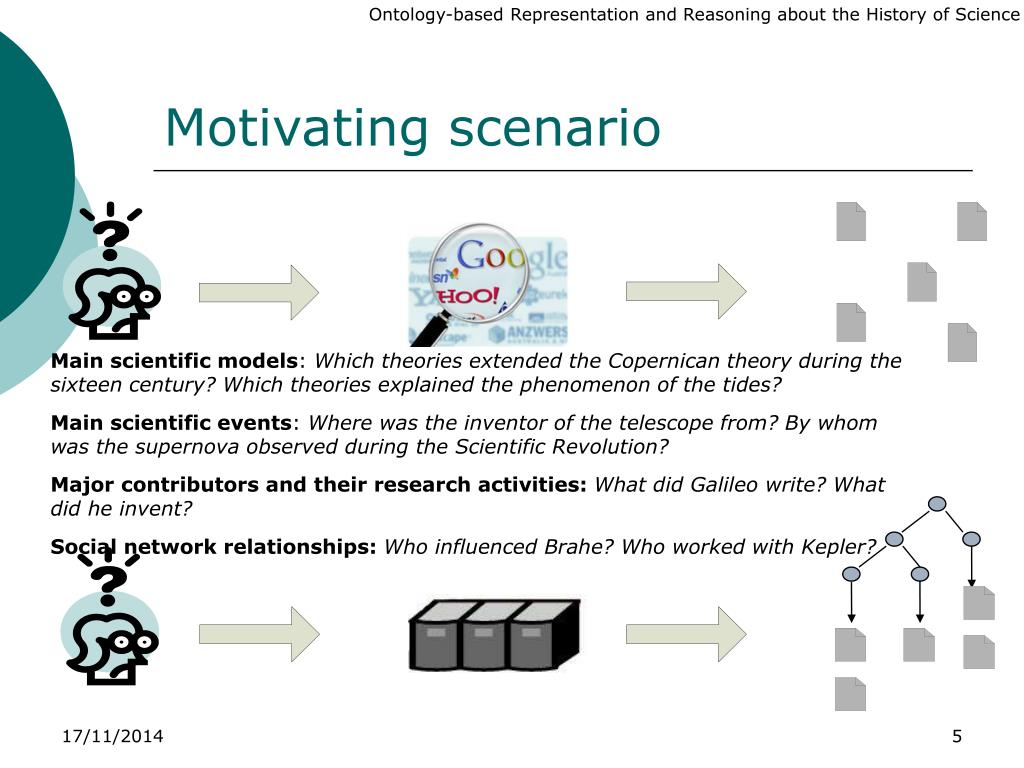 Ontology-based Representation and Reasoning about the History of Science

Motivating scenario

Google
YAHOO!
ANZWERS

**Main scientific models**: *Which theories extended the Copernican theory during the sixteen century? Which theories explained the phenomenon of the tides?*

**Main scientific events**: *Where was the inventor of the telescope from? By whom was the supernova observed during the Scientific Revolution?*

**Major contributors and their research activities:** *What did Galileo write? What did he invent?*

**Social network relationships:** *Who influenced Brahe? Who worked with Kepler?*

17/11/2014

5